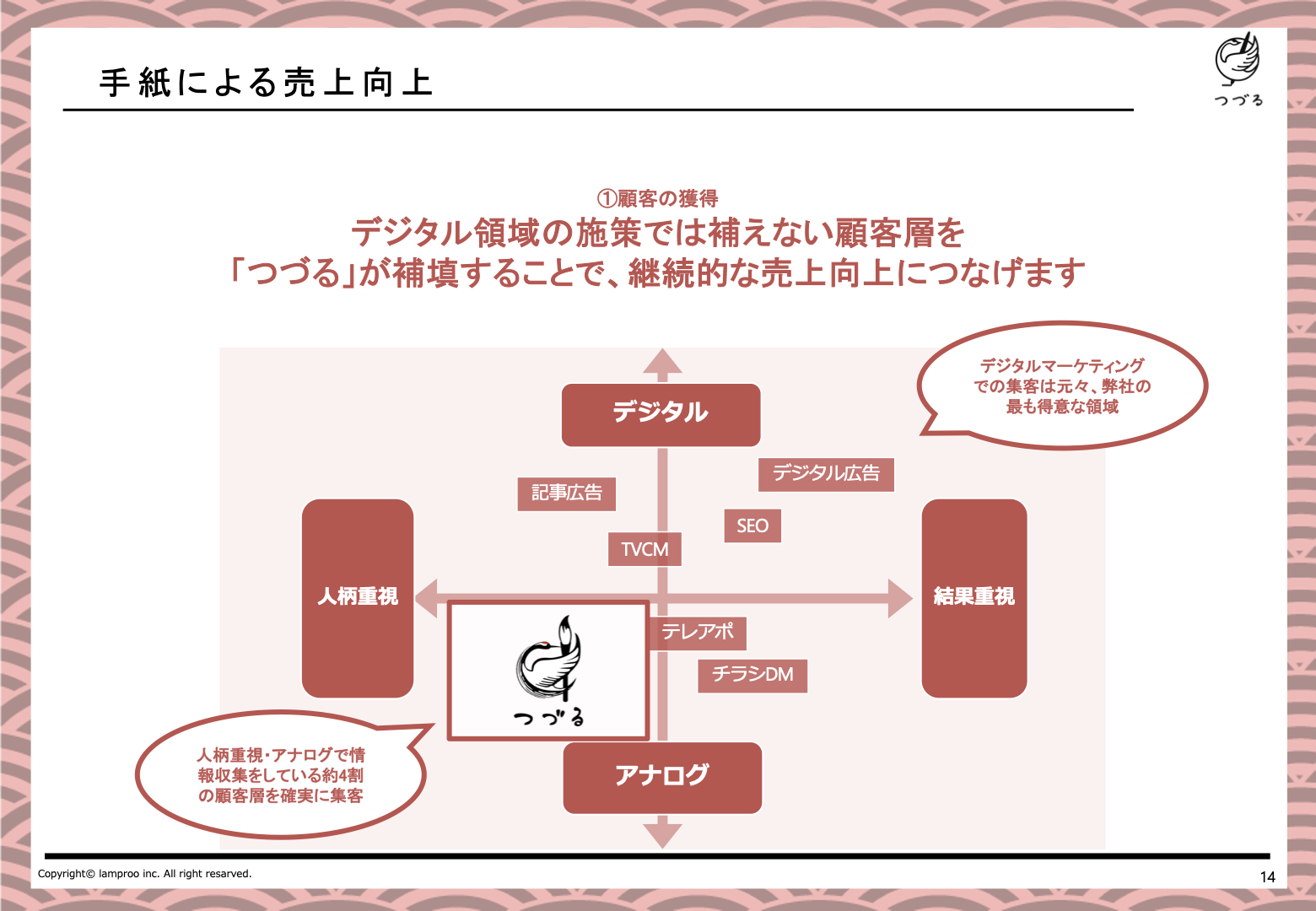 手紙による売上向上

つづる

①顧客の獲得
デジタル領域の施策では補えない顧客層を
「つづる」が補填することで、継続的な売上向上につなげます

デジタルマーケティングでの集客は元々、弊社の最も得意な領域

デジタル

記事広告

デジタル広告

SEO

TVCM

人柄重視

結果重視

テレアポ

チラシDM

つづる

アナログ

人柄重視・アナログで情報収集をしている約4割の顧客層を確実に集客

Copyright© lamproo inc. All right resarved.

14